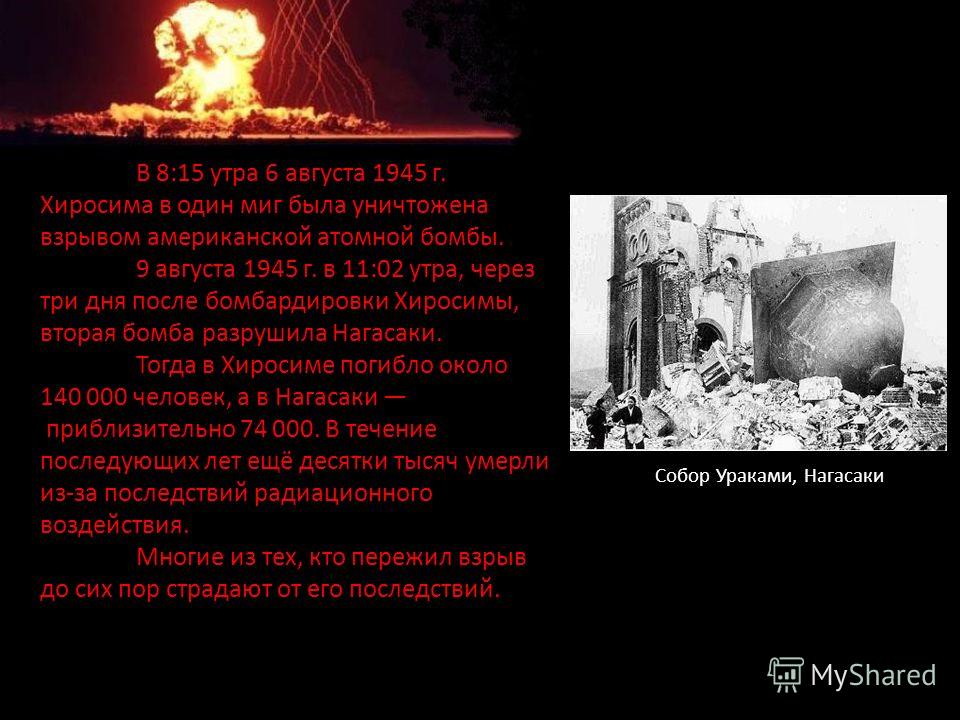 В 8:15 утра 6 августа 1945 г. Хиросима в один миг была уничтожена взрывом американской атомной бомбы.

9 августа 1945 г. в 11:02 утра, через три дня после бомбардировки Хиросимы, вторая бомба разрушила Нагасаки.

Тогда в Хиросиме погибло около 140 000 человек, а в Нагасаки — приблизительно 74 000. В течение последующих лет ещё десятки тысяч умерли из-за последствий радиационного воздействия.

Многие из тех, кто пережил взрыв до сих пор страдают от его последствий.

Собор Ураками, Нагасаки

MyShared